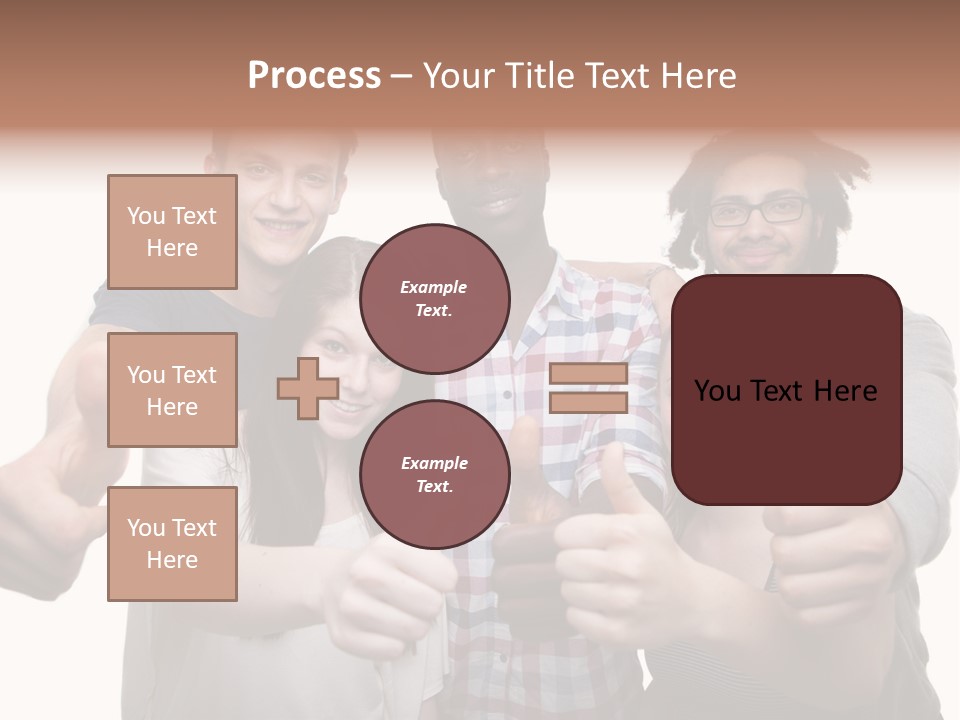 Process – Your Title Text Here

You Text Here

You Text Here

You Text Here

Example Text.

Example Text.

You Text Here